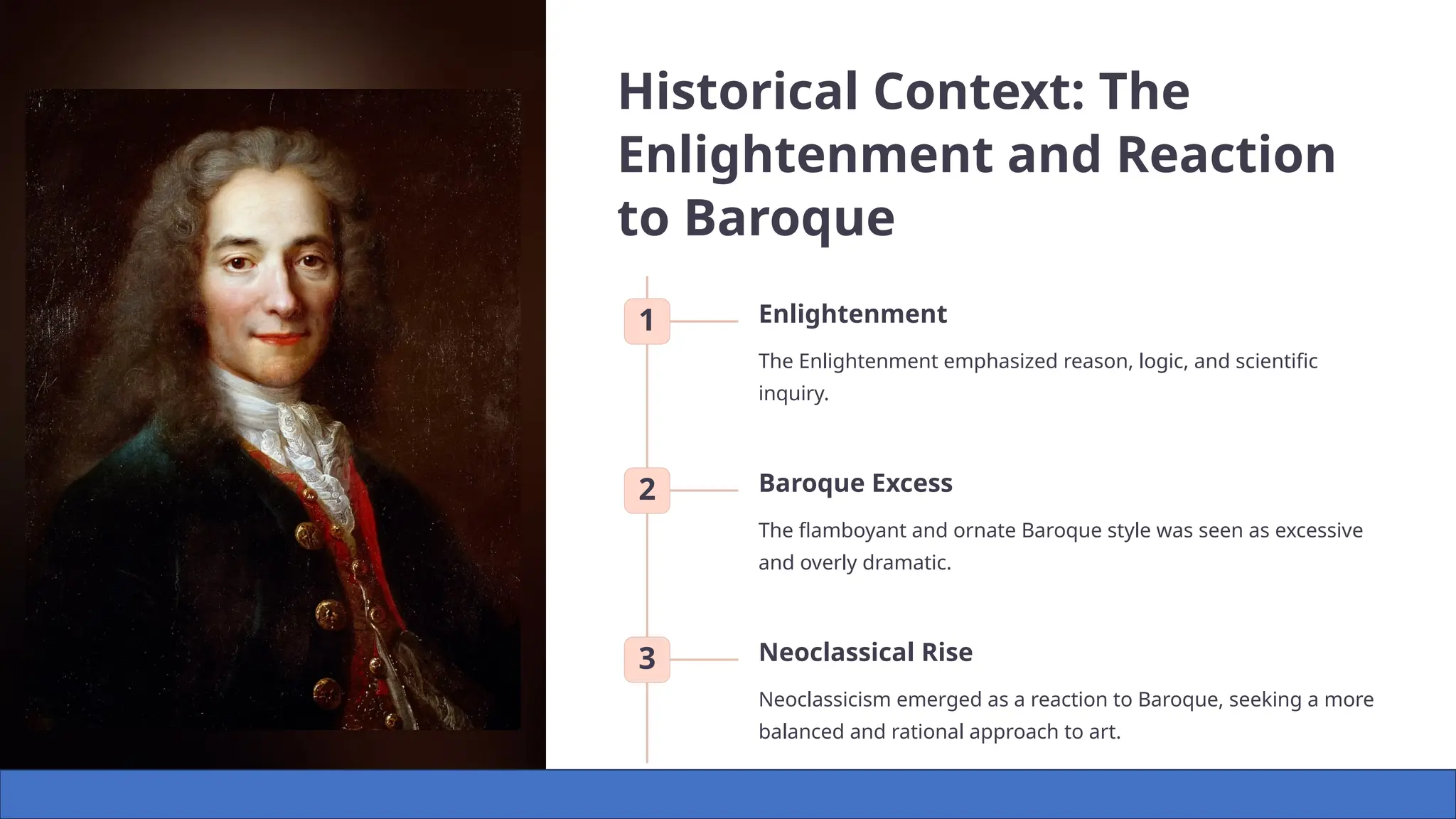 Historical Context: The Enlightenment and Reaction to Baroque

1

Enlightenment

The Enlightenment emphasized reason, logic, and scientific inquiry.

2

Baroque Excess

The flamboyant and ornate Baroque style was seen as excessive and overly dramatic.

3

Neoclassical Rise

Neoclassicism emerged as a reaction to Baroque, seeking a more balanced and rational approach to art.